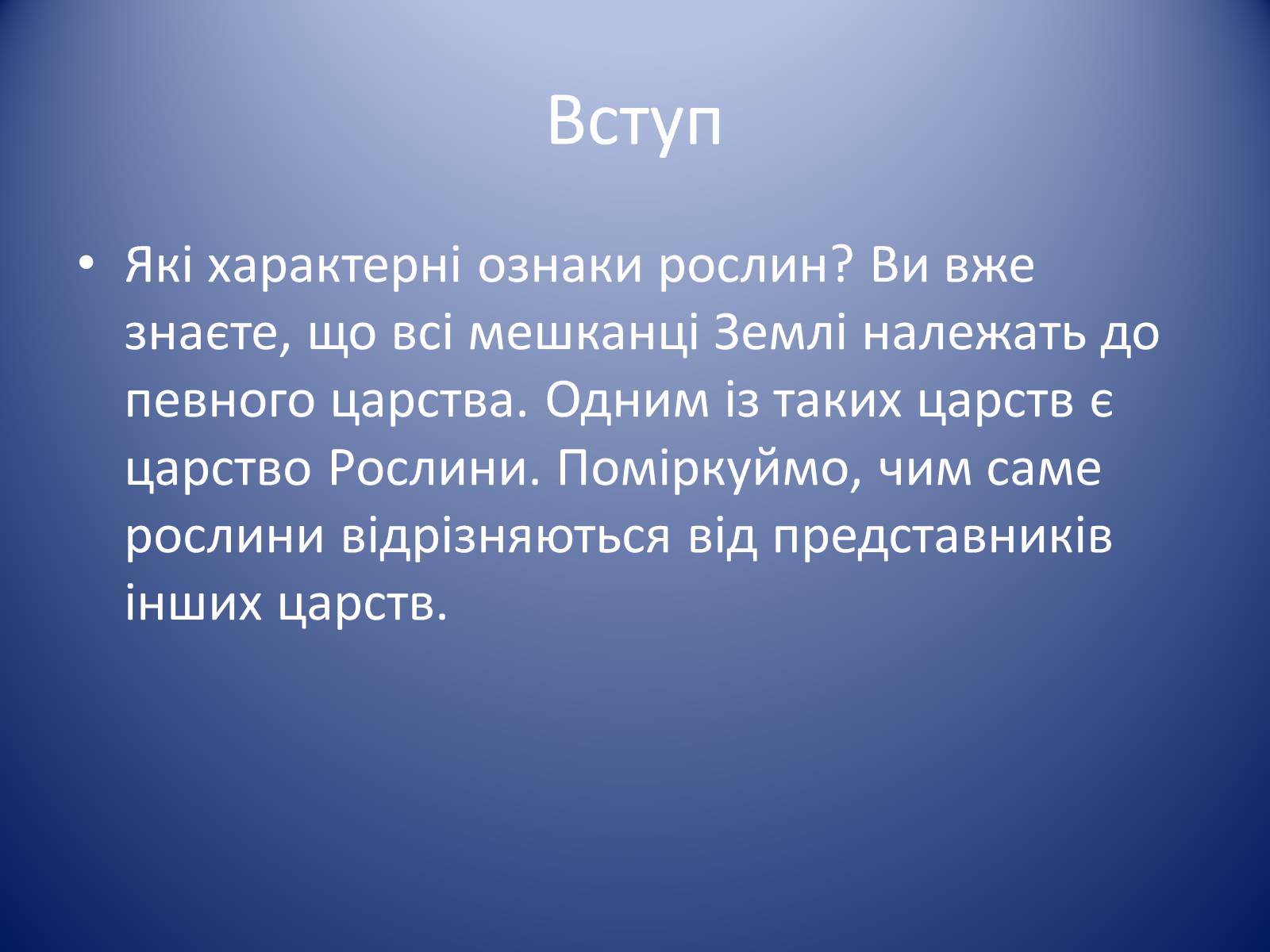 Вступ

• Які характерні ознаки рослин? Ви вже знаєте, що всі мешканці Землі належать до певного царства. Одним із таких царств є царство Рослини. Поміркуймо, чим саме рослини відрізняються від представників інших царств.